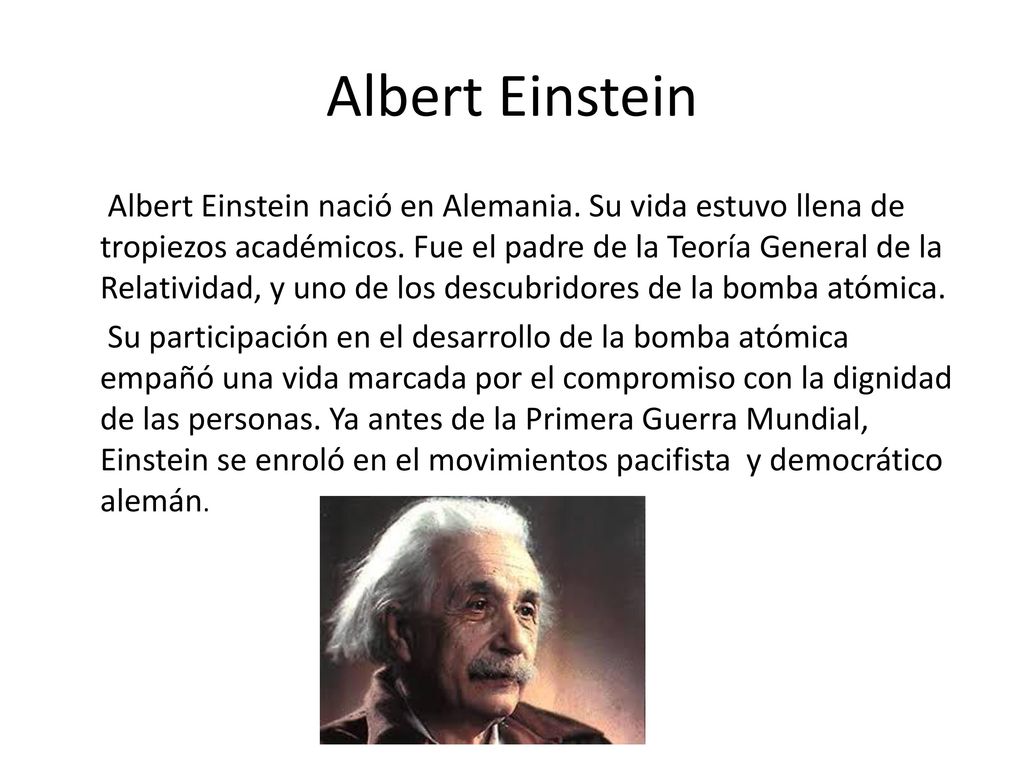 Albert Einstein

Albert Einstein nació en Alemania. Su vida estuvo llena de tropiezos académicos. Fue el padre de la Teoría General de la Relatividad, y uno de los descubridores de la bomba atómica.

Su participación en el desarrollo de la bomba atómica empañó una vida marcada por el compromiso con la dignidad de las personas. Ya antes de la Primera Guerra Mundial, Einstein se enroló en el movimientos pacifista y democrático alemán.